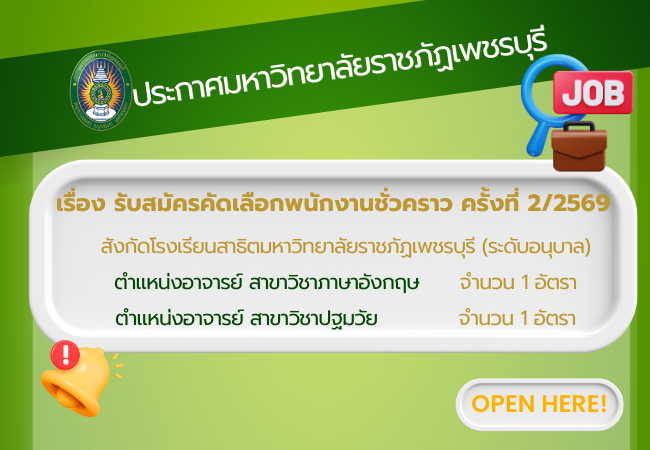 ประกาศมหาวิทยาลัยราชภัฏเพชรบุรี

JOB

เรื่อง รับสมัครคัดเลือกพนักงานชั่วคราว ครั้งที่ 2/2569

สังกัดโรงเรียนสาธิตมหาวิทยาลัยราชภัฏเพชรบุรี (ระดับอนุบาล)

ตำแหน่งอาจารย์ สาขาวิชาภาษาอังกฤษ จำนวน 1 อัตรา

ตำแหน่งอาจารย์ สาขาวิชาปฐมวัย จำนวน 1 อัตรา

OPEN HERE!